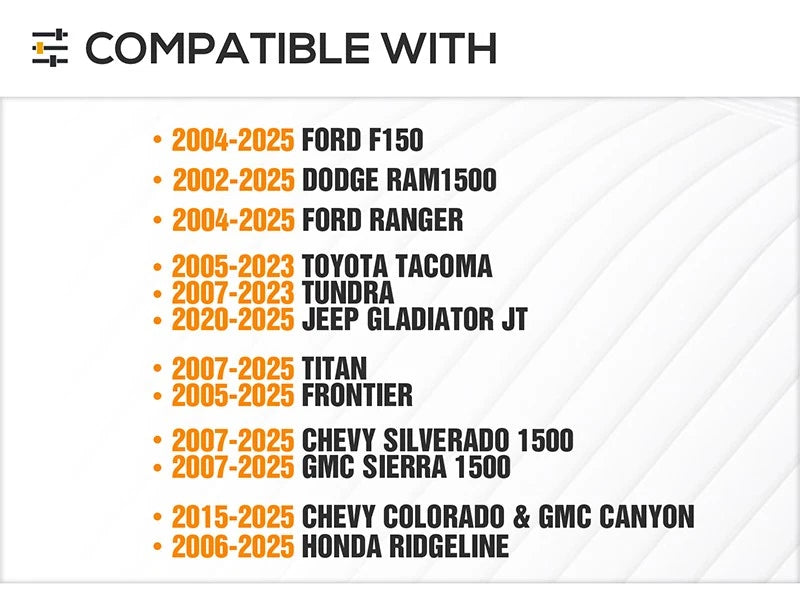 COMPATIBLE WITH

• 2004-2025 FORD F150
• 2002-2025 DODGE RAM1500
• 2004-2025 FORD RANGER

• 2005-2023 TOYOTA TACOMA
• 2007-2023 TUNDRA
• 2020-2025 JEEP GLADIATOR JT

• 2007-2025 TITAN
• 2005-2025 FRONTIER

• 2007-2025 CHEVY SILVERADO 1500
• 2007-2025 GMC SIERRA 1500

• 2015-2025 CHEVY COLORADO & GMC CANYON
• 2006-2025 HONDA RIDGELINE